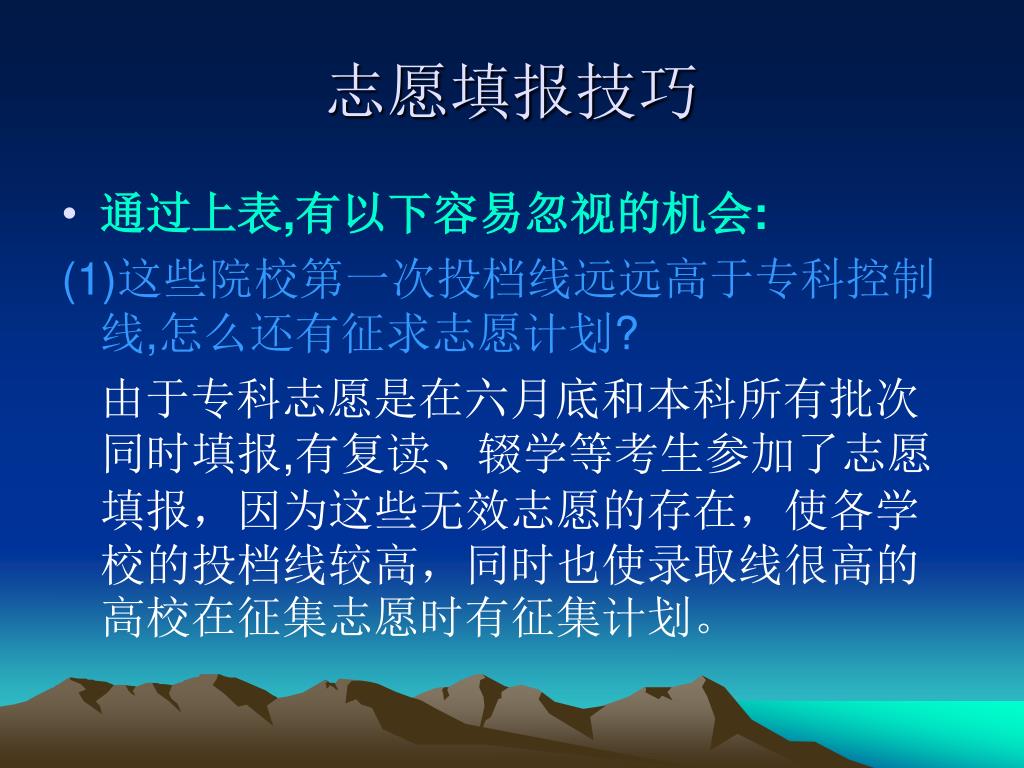 志愿填报技巧

• 通过上表,有以下容易忽视的机会:

(1)这些院校第一次投档线远远高于专科控制线,怎么还有征求志愿计划?

由于专科志愿是在六月底和本科所有批次同时填报,有复读、辍学等考生参加了志愿填报，因为这些无效志愿的存在，使各学校的投档线较高，同时也使录取线很高的高校在征集志愿时有征集计划。